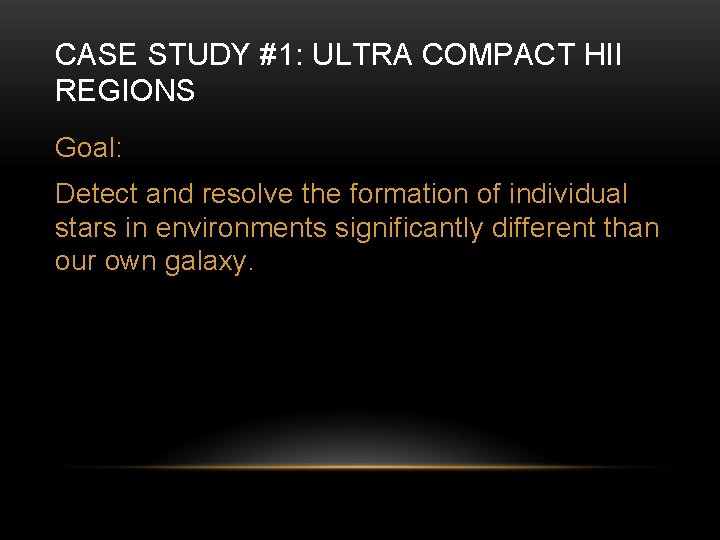 CASE STUDY #1: ULTRA COMPACT HII REGIONS

Goal:

Detect and resolve the formation of individual stars in environments significantly different than our own galaxy.